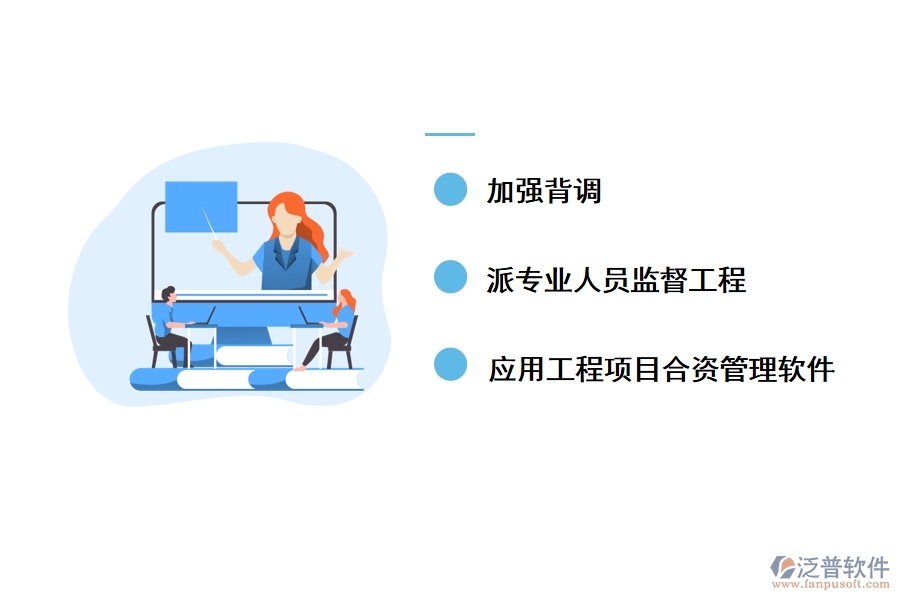 加强背调

派专业人员监督工程

应用工程项目合资管理软件

泛普软件
www.fanpusoft.com